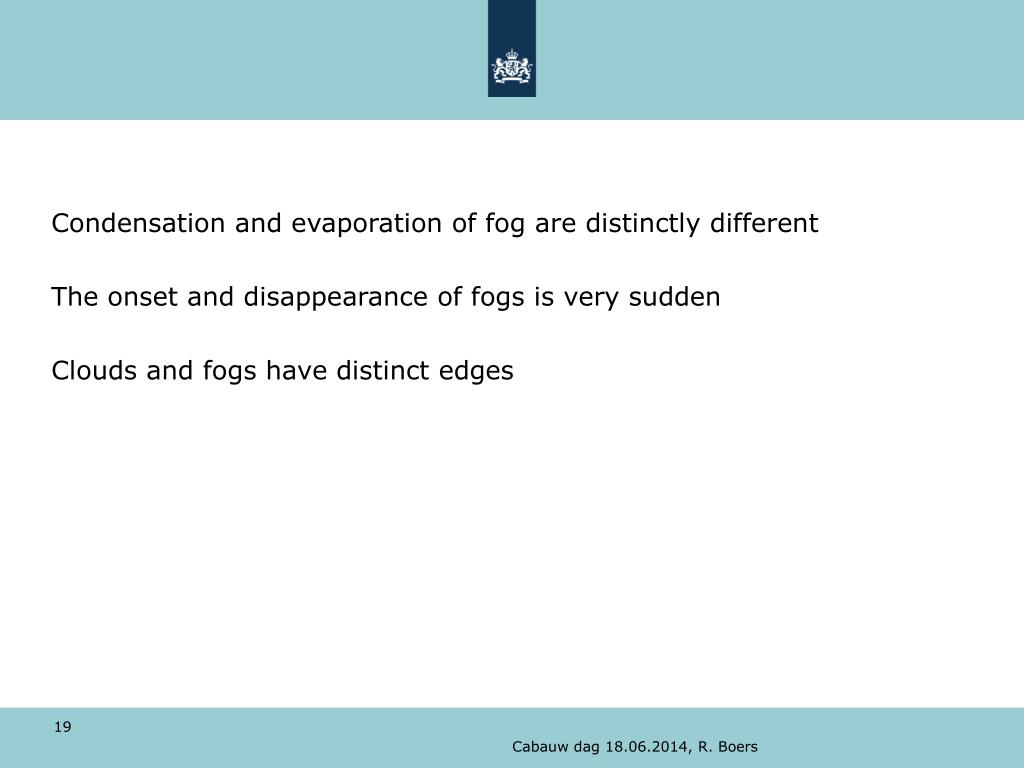 Condensation and evaporation of fog are distinctly different

The onset and disappearance of fogs is very sudden

Clouds and fogs have distinct edges

19

Cabauw dag 18.06.2014, R. Boers